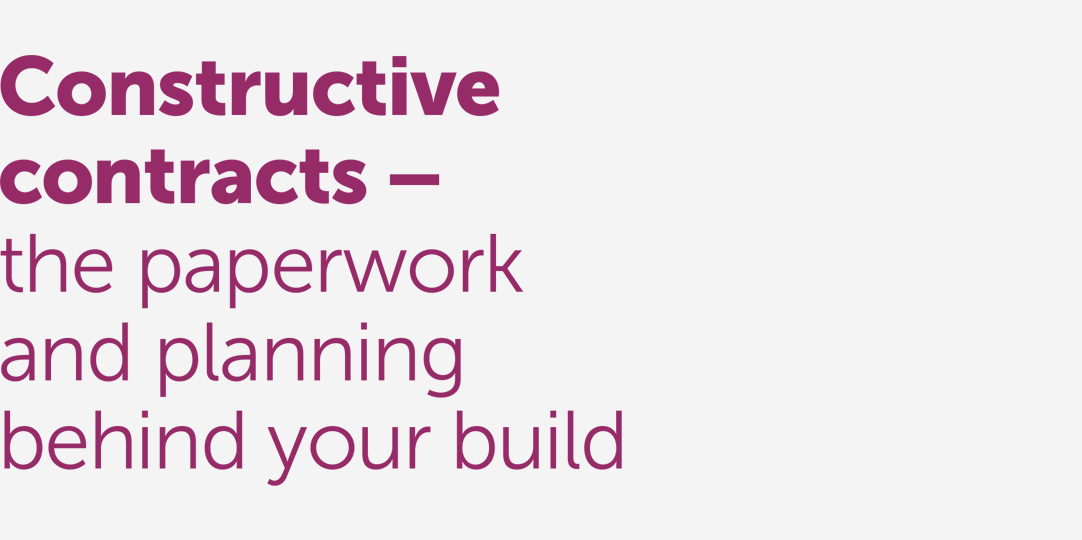 Constructive contracts – the paperwork and planning behind your build